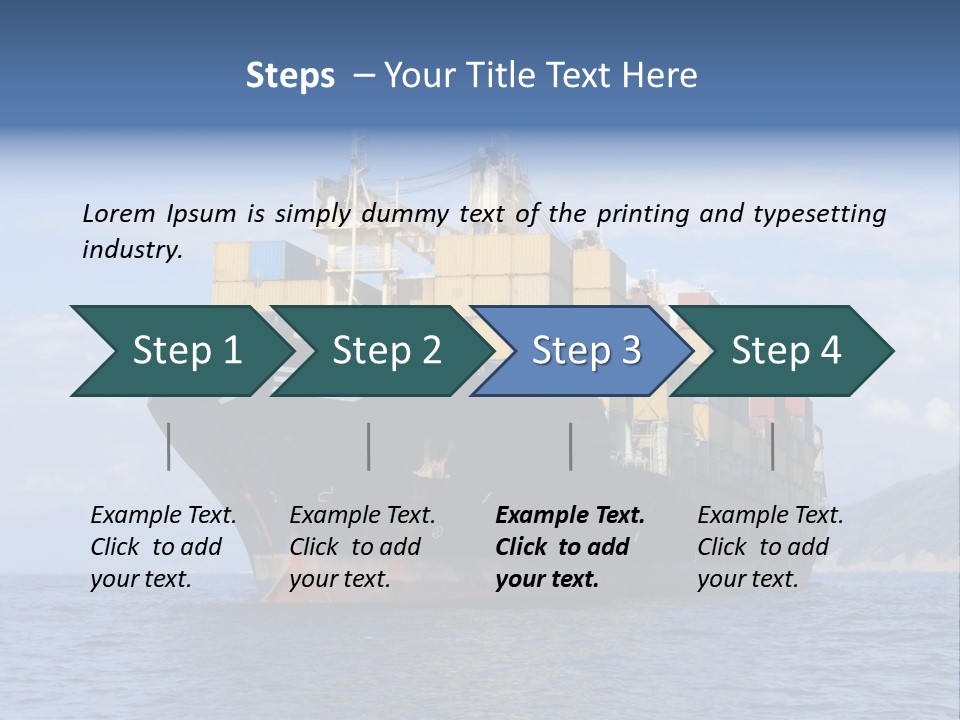 Steps – Your Title Text Here

Lorem Ipsum is simply dummy text of the printing and typesetting industry.

Step 1

Step 2

Step 3

Step 4

Example Text. Click to add your text.

Example Text. Click to add your text.

Example Text. Click to add your text.

Example Text. Click to add your text.